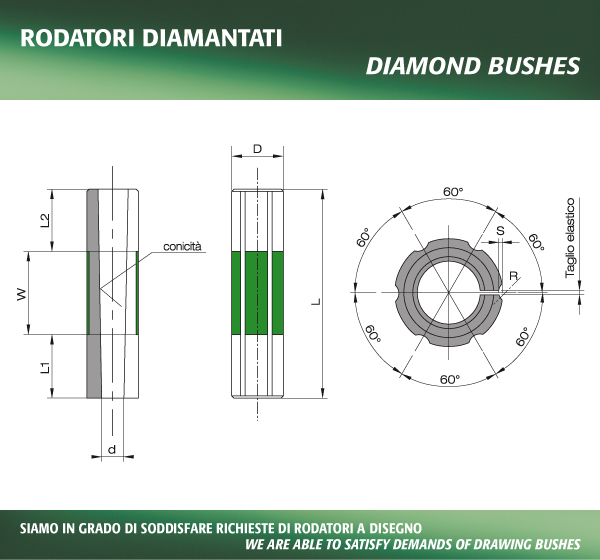 RODATORI DIAMANTATI

DIAMOND BUSHES

L2

W

L1

conicità

d

D

L

60°

60°

60°

60°

60°

60°

S

R

Taglio elastico

SIAMO IN GRADO DI SODDISFARE RICHIESTE DI RODATORI A DISEGNO
WE ARE ABLE TO SATISFY DEMANDS OF DRAWING BUSHES